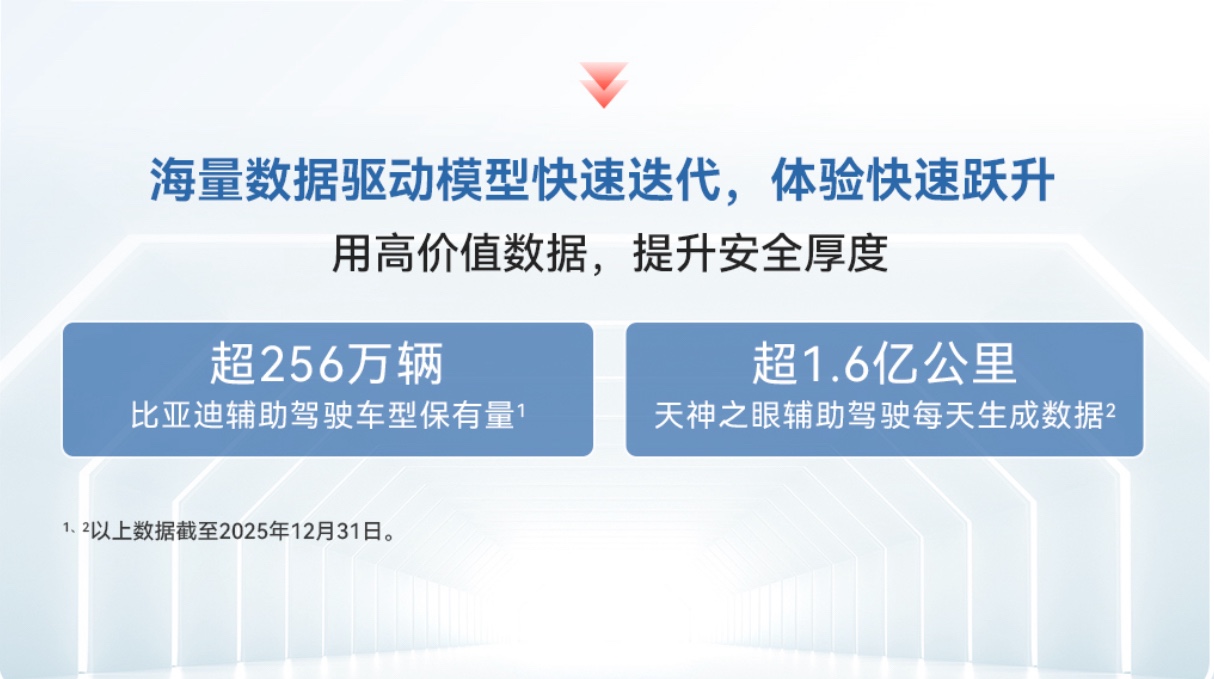 海量数据驱动模型快速迭代，体验快速跃升

用高价值数据，提升安全厚度

超256万辆
比亚迪辅助驾驶车型保有量$^1$

超1.6亿公里
天神之眼辅助驾驶每天生成数据$^2$

$^{1、2}$以上数据截至2025年12月31日。